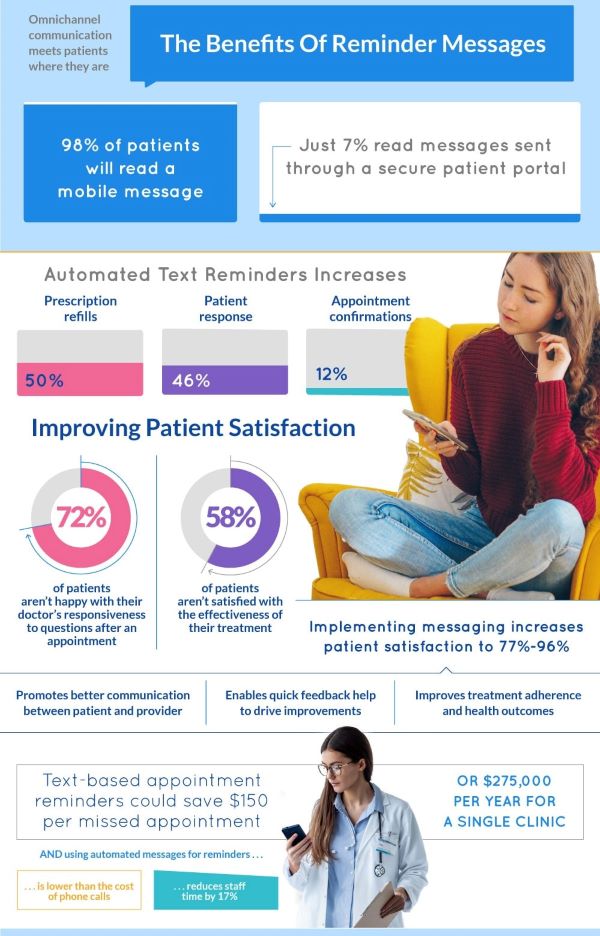 Omnichannel communication meets patients where they are

The Benefits Of Reminder Messages

98% of patients will read a mobile message

Just 7% read messages sent through a secure patient portal

Automated Text Reminders Increases

Prescription refills

50%

Patient response

46%

Appointment confirmations

12%

Improving Patient Satisfaction

72%

of patients aren't happy with their doctor's responsiveness to questions after an appointment

58%

of patients aren't satisfied with the effectiveness of their treatment

Implementing messaging increases patient satisfaction to 77%-96%

Promotes better communication between patient and provider

Enables quick feedback help to drive improvements

Improves treatment adherence and health outcomes

Text-based appointment reminders could save $150 per missed appointment

OR $275,000 PER YEAR FOR A SINGLE CLINIC

AND using automated messages for reminders . . .

. . . is lower than the cost of phone calls

. . . reduces staff time by 17%